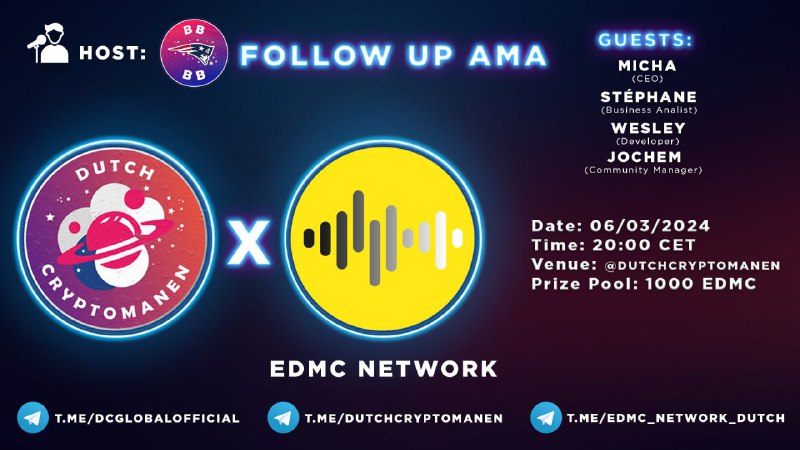 HOST:

BB
BB

FOLLOW UP AMA

GUESTS:
MICHA
(CEO)
STÉPHANE
(Business Analist)
WESLEY
(Developer)
JOCHEM
(Community Manager)

DUTCH
CRYPTOMANEN

X

Date: 06/03/2024
Time: 20:00 CET
Venue: @DUTCHCRYPTOMANEN
Prize Pool: 1000 EDMC

EDMC NETWORK

T.ME/DCGLOBALOFFICIAL
T.ME/DUTCHCRYPTOMANEN
T.ME/EDMC_NETWORK_DUTCH